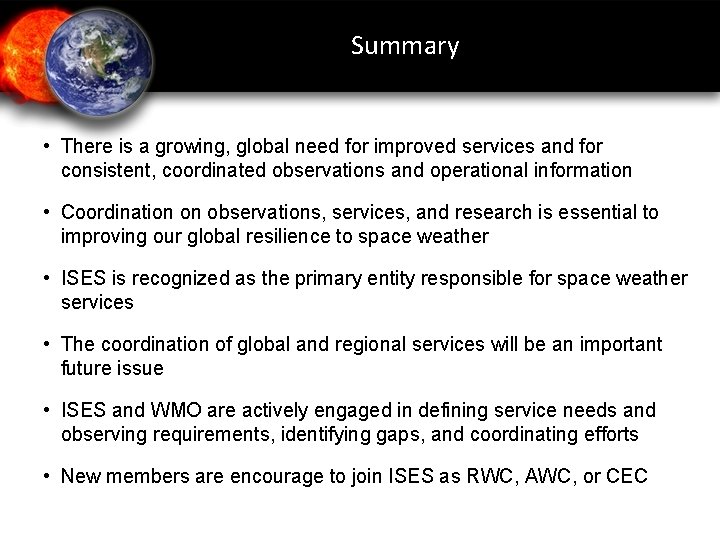 Summary

• There is a growing, global need for improved services and for consistent, coordinated observations and operational information

• Coordination on observations, services, and research is essential to improving our global resilience to space weather

• ISES is recognized as the primary entity responsible for space weather services

• The coordination of global and regional services will be an important future issue

• ISES and WMO are actively engaged in defining service needs and observing requirements, identifying gaps, and coordinating efforts

• New members are encourage to join ISES as RWC, AWC, or CEC